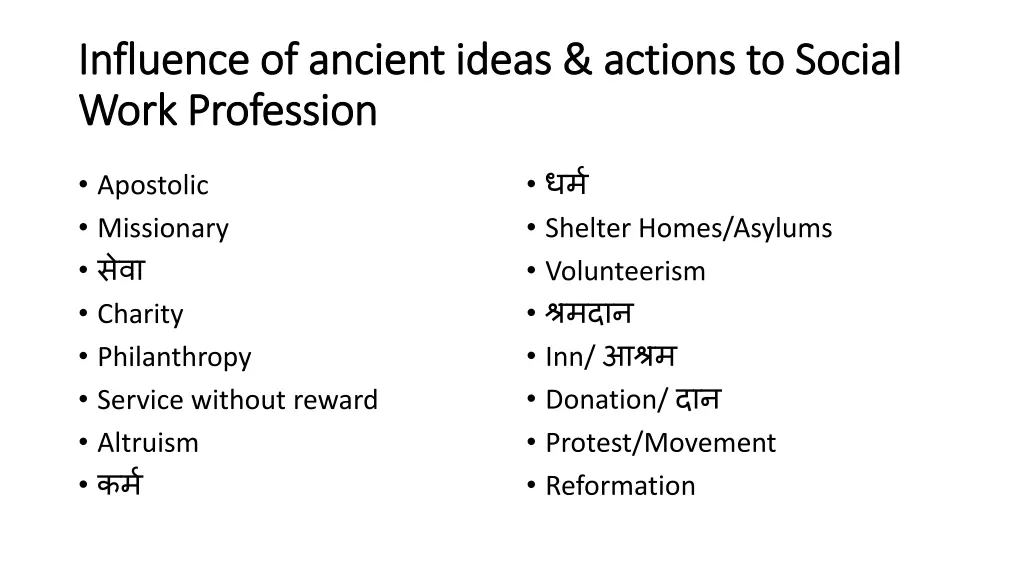 Influence of ancient ideas & actions to Social Work Profession

• Apostolic
• Missionary
• सेवा
• Charity
• Philanthropy
• Service without reward
• Altruism
• कर्म

• धर्म
• Shelter Homes/Asylums
• Volunteerism
• श्रमदान
• Inn/ आश्रम
• Donation/ दान
• Protest/Movement
• Reformation